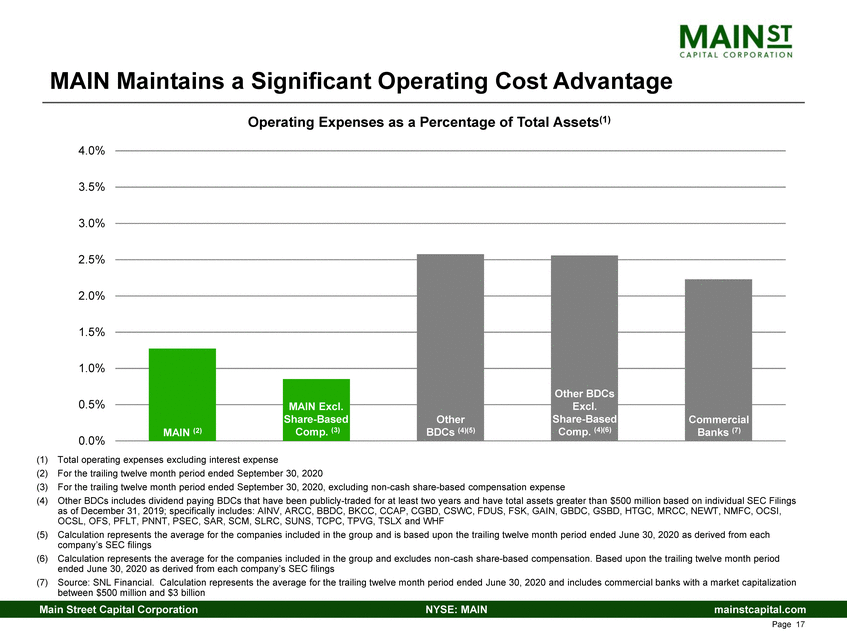 MAIN ST
CAPITAL CORPORATION

MAIN Maintains a Significant Operating Cost Advantage

Operating Expenses as a Percentage of Total Assets$^{(1)}$

4.0%
3.5%
3.0%
2.5%
2.0%
1.5%
1.0%
0.5%
0.0%

MAIN $^{(2)}$
MAIN Excl. Share-Based Comp. $^{(3)}$
Other BDCs $^{(4)(5)}$
Other BDCs Excl. Share-Based Comp. $^{(4)(6)}$
Commercial Banks $^{(7)}$

(1) Total operating expenses excluding interest expense
(2) For the trailing twelve month period ended September 30, 2020
(3) For the trailing twelve month period ended September 30, 2020, excluding non-cash share-based compensation expense
(4) Other BDCs includes dividend paying BDCs that have been publicly-traded for at least two years and have total assets greater than $500 million based on individual SEC Filings as of December 31, 2019; specifically includes: AINV, ARCC, BBDC, BKCC, CCAP, CGBD, CSWC, FDUS, FSK, GAIN, GBDC, GSBD, HTGC, MRCC, NEWT, NMFC, OCSI, OCSL, OFS, PFLT, PNNT, PSEC, SAR, SCM, SLRC, SUNS, TCPC, TPVG, TSLX and WHF
(5) Calculation represents the average for the companies included in the group and is based upon the trailing twelve month period ended June 30, 2020 as derived from each company's SEC filings
(6) Calculation represents the average for the companies included in the group and excludes non-cash share-based compensation. Based upon the trailing twelve month period ended June 30, 2020 as derived from each company's SEC filings
(7) Source: SNL Financial. Calculation represents the average for the trailing twelve month period ended June 30, 2020 and includes commercial banks with a market capitalization between $500 million and $3 billion

Main Street Capital Corporation NYSE: MAIN mainstcapital.com
Page 17